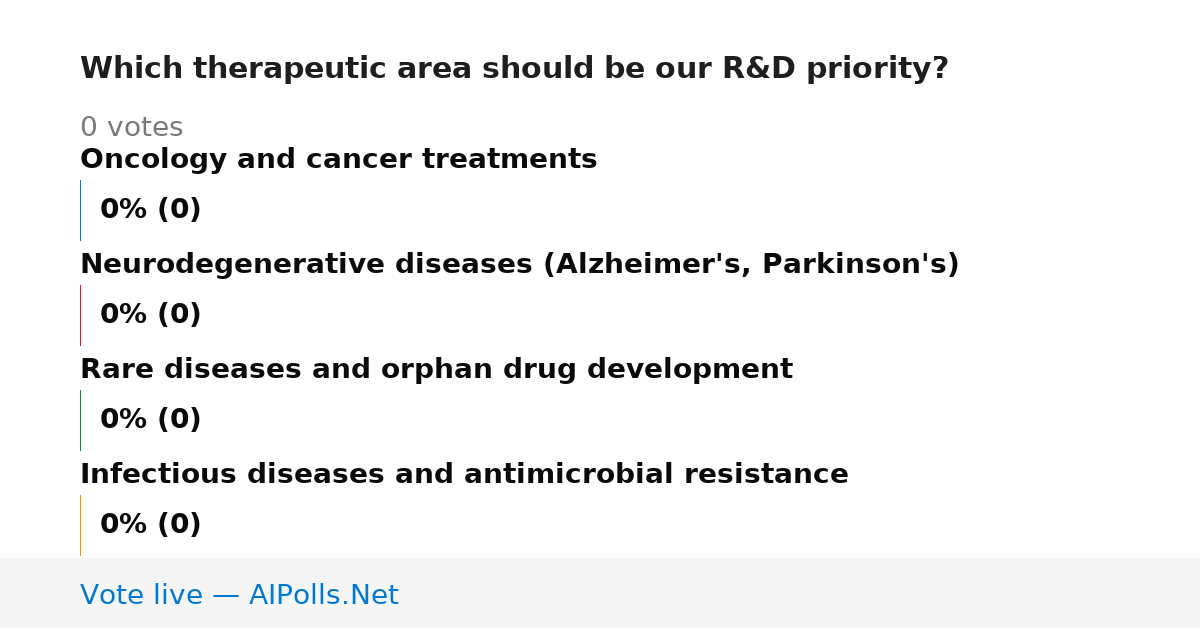 Which therapeutic area should be our R&D priority?

0 votes

Oncology and cancer treatments

0% (0)

Neurodegenerative diseases (Alzheimer's, Parkinson's)

0% (0)

Rare diseases and orphan drug development

0% (0)

Infectious diseases and antimicrobial resistance

0% (0)

Vote live — AIPolls.Net